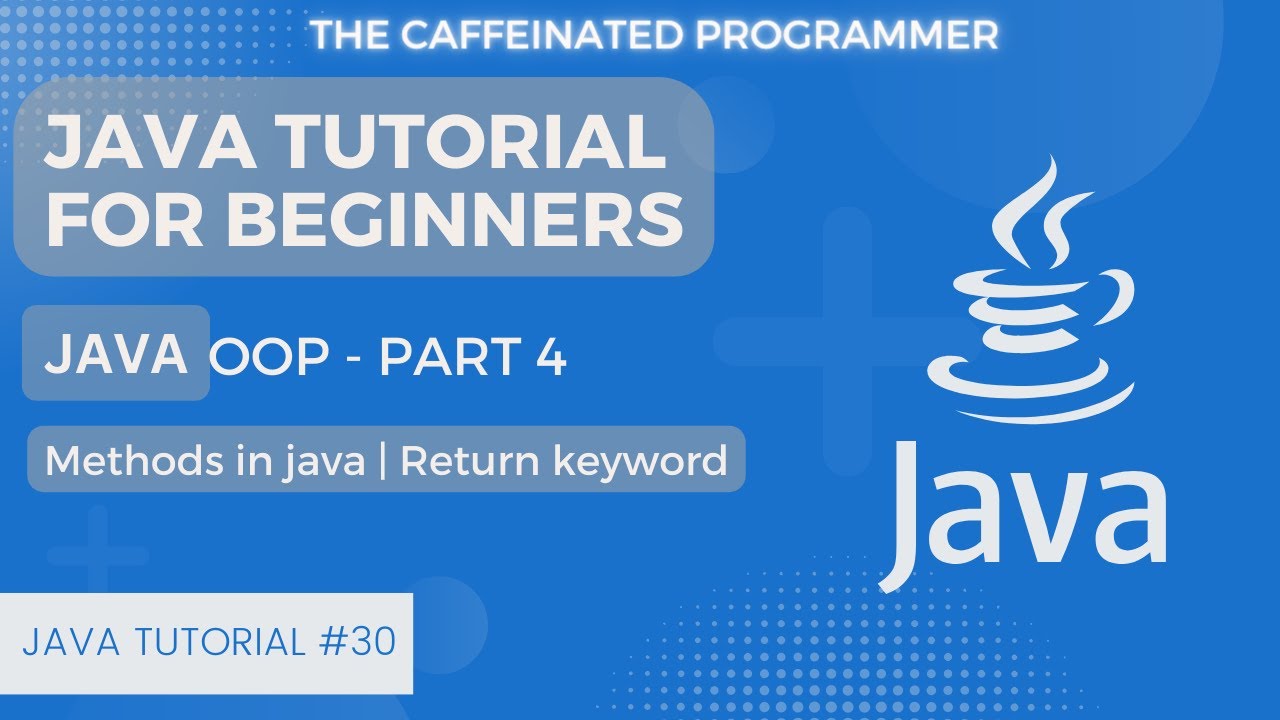 THE CAFFEINATED PROGRAMMER

JAVA TUTORIAL FOR BEGINNERS

JAVA OOP - PART 4

Methods in java | Return keyword

Java

JAVA TUTORIAL #30